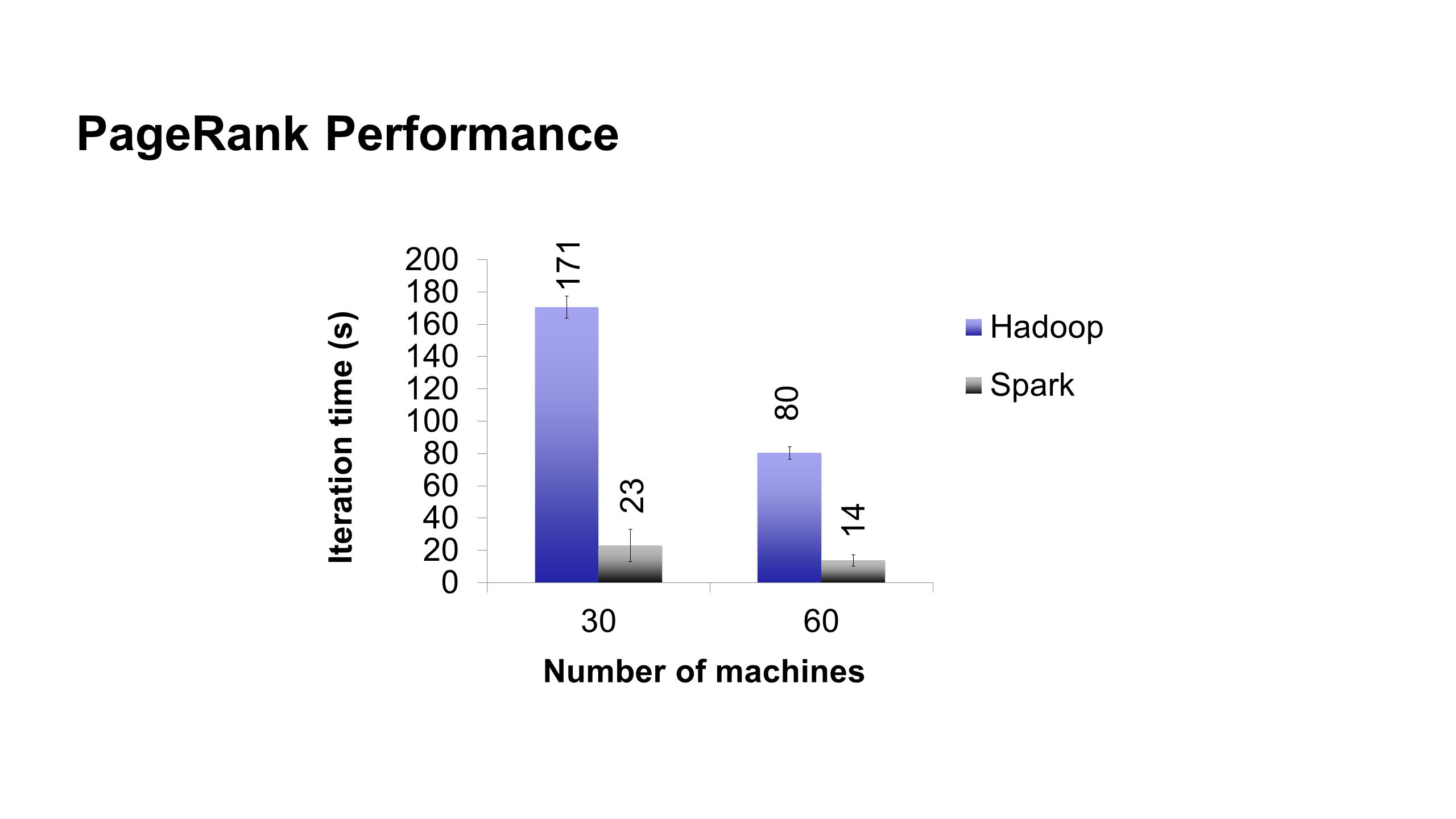 PageRank Performance

Iteration time (s)

200
180
160
140
120
100
80
60
40
20
0

171
23
80
14

30
60

Number of machines

Hadoop
Spark